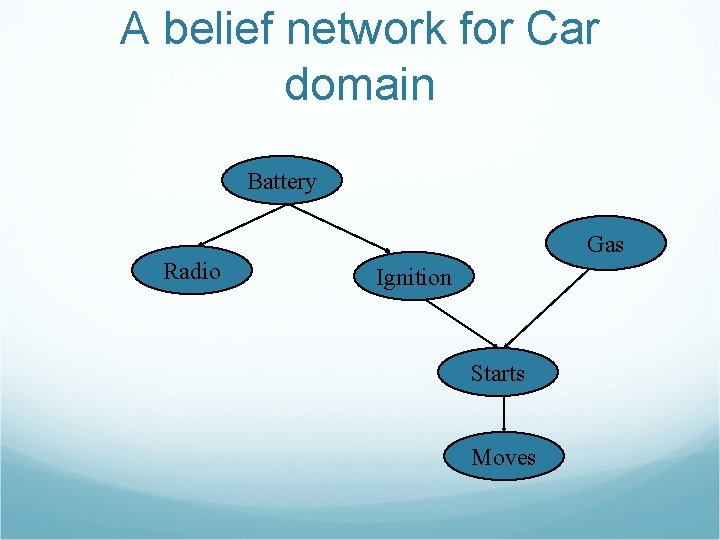 A belief network for Car domain

Battery

Radio

Ignition

Gas

Starts

Moves